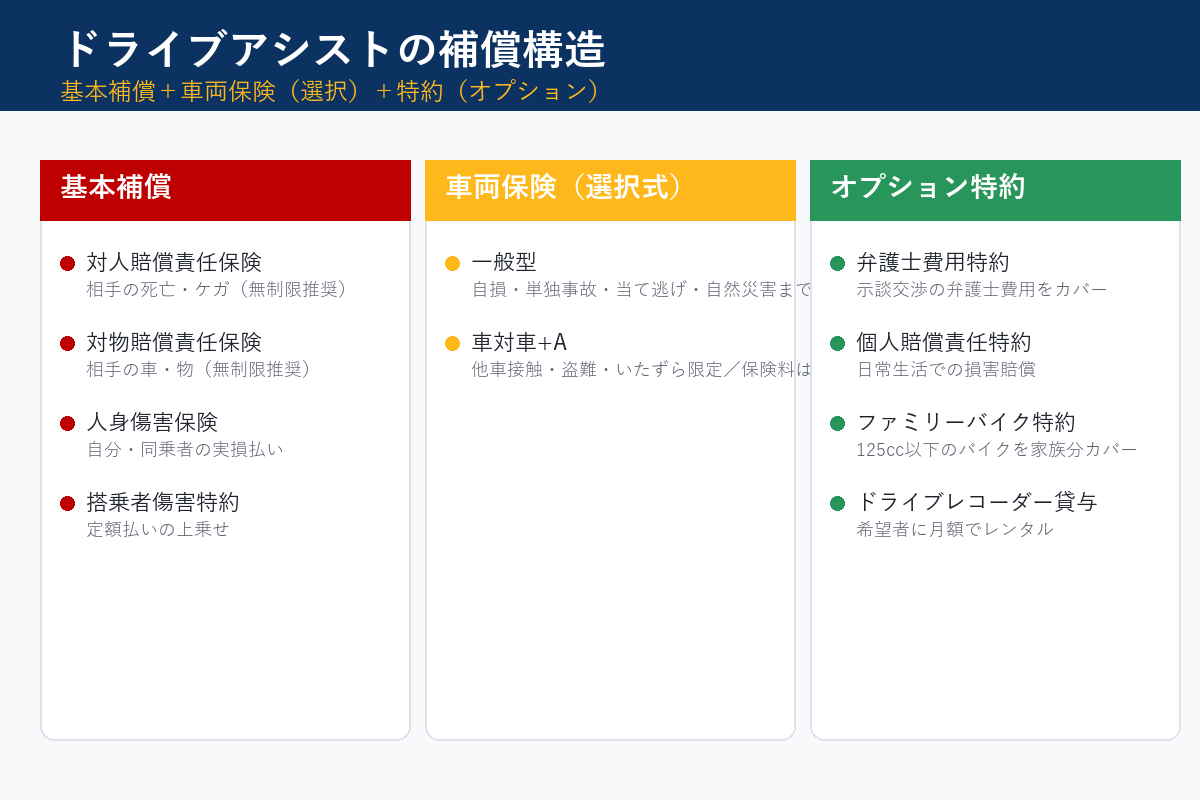 ドライブアシストの補償構造
基本補償＋車両保険（選択）＋特約（オプション）

基本補償

対人賠償責任保険
相手の死亡・ケガ（無制限推奨）

対物賠償責任保険
相手の車・物（無制限推奨）

人身傷害保険
自分・同乗者の実損払い

搭乗者傷害特約
定額払いの上乗せ

車両保険（選択式）

一般型
自損・単独事故・当て逃げ・自然災害まで

車対車+A
他車接触・盗難・いたずら限定／保険料は

オプション特約

弁護士費用特約
示談交渉の弁護士費用をカバー

個人賠償責任特約
日常生活での損害賠償

ファミリーバイク特約
125cc以下のバイクを家族分カバー

ドライブレコーダー貸与
希望者に月額でレンタル